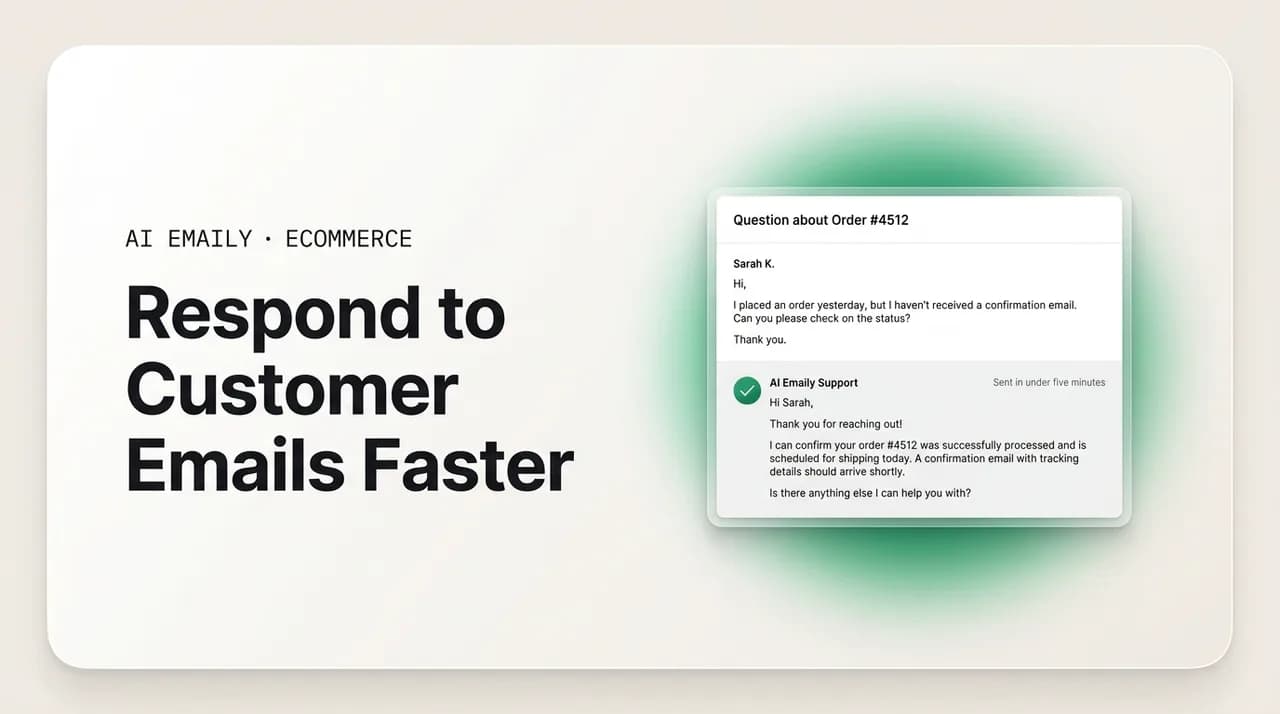 AI EMAILY · ECOMMERCE

Respond to Customer Emails Faster

Question about Order #4512

Sarah K.

Hi,

I placed an order yesterday, but I haven't received a confirmation email. Can you please check on the status?

Thank you.

AI Emaily Support

Sent in under five minutes

Hi Sarah,

Thank you for reaching out!

I can confirm your order #4512 was successfully processed and is scheduled for shipping today. A confirmation email with tracking details should arrive shortly.

Is there anything else I can help you with?